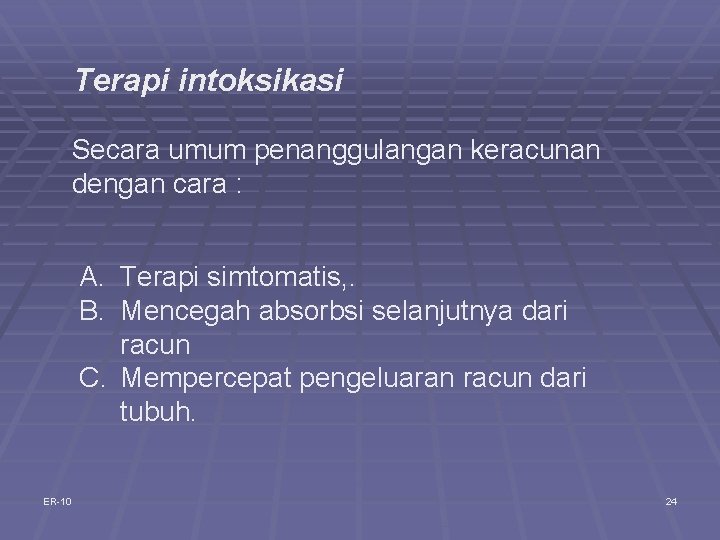 Terapi intoksikasi

Secara umum penanggulangan keracunan dengan cara :

A. Terapi simtomatis,.
B. Mencegah absorbsi selanjutnya dari racun
C. Mempercepat pengeluaran racun dari tubuh.

ER-10

24